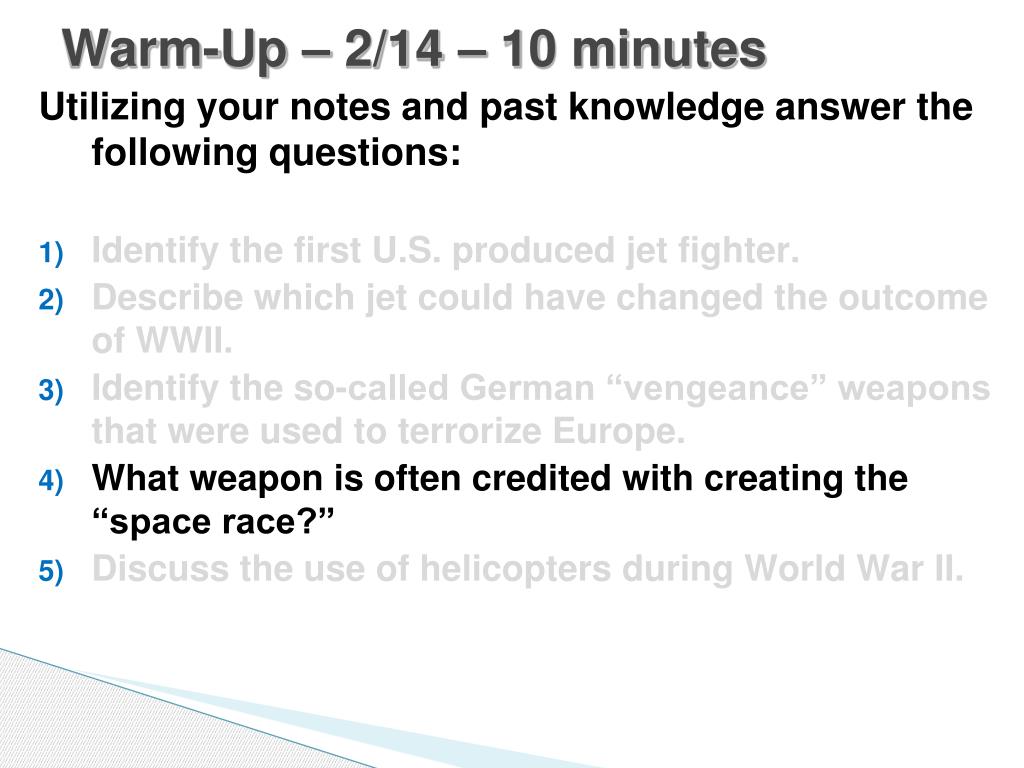 Warm-Up – 2/14 – 10 minutes

Utilizing your notes and past knowledge answer the following questions:

1) Identify the first U.S. produced jet fighter.
2) Describe which jet could have changed the outcome of WWII.
3) Identify the so-called German “vengeance” weapons that were used to terrorize Europe.
4) What weapon is often credited with creating the “space race?”
5) Discuss the use of helicopters during World War II.